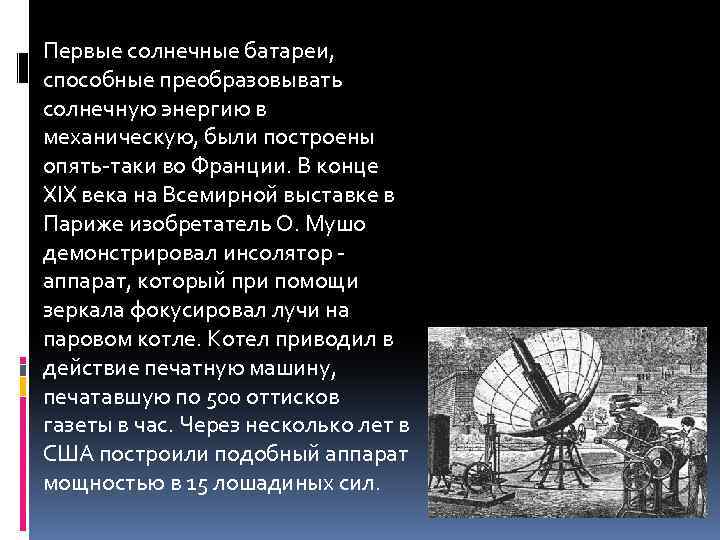 Первые солнечные батареи, способные преобразовывать солнечную энергию в механическую, были построены опять-таки во Франции. В конце XIX века на Всемирной выставке в Париже изобретатель О. Мушо демонстрировал инсолятор - аппарат, который при помощи зеркала фокусировал лучи на паровом котле. Котел приводил в действие печатную машину, печатавшую по 500 оттисков газеты в час. Через несколько лет в США построили подобный аппарат мощностью в 15 лошадиных сил.